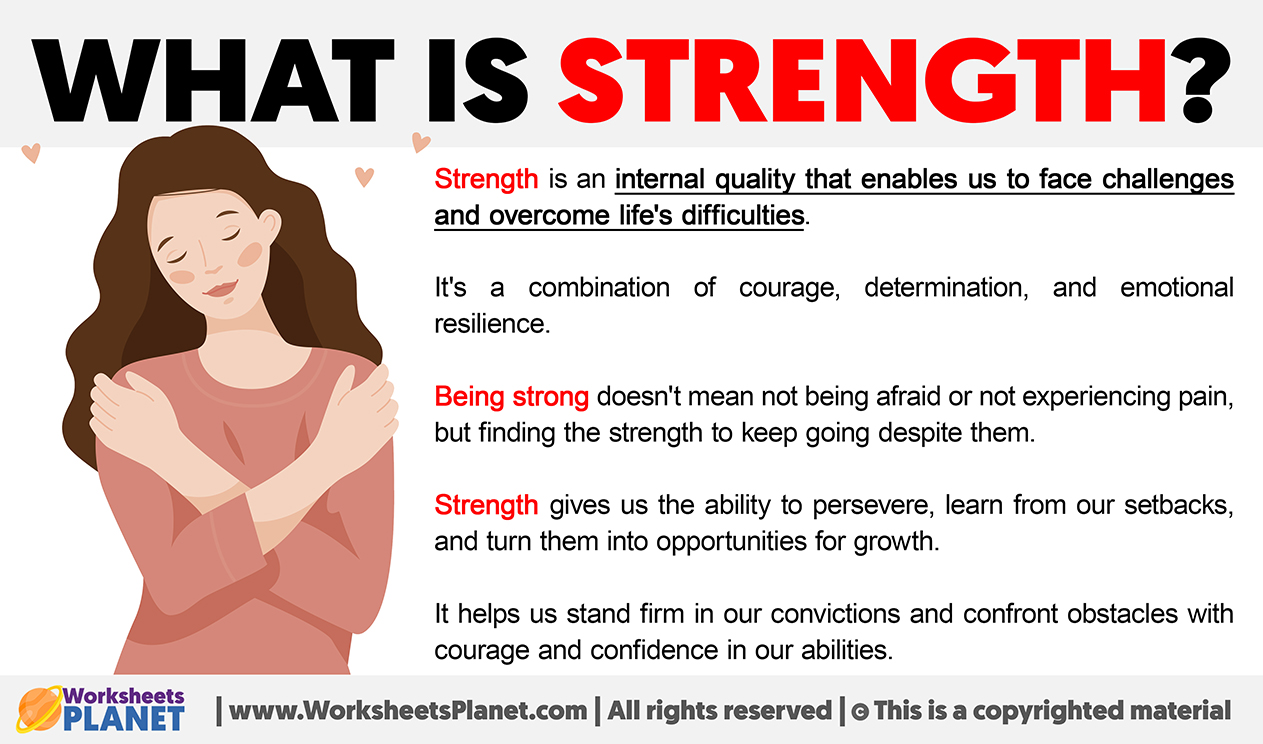 WHAT IS STRENGTH?

Strength is an internal quality that enables us to face challenges and overcome life's difficulties.

It's a combination of courage, determination, and emotional resilience.

Being strong doesn't mean not being afraid or not experiencing pain, but finding the strength to keep going despite them.

Strength gives us the ability to persevere, learn from our setbacks, and turn them into opportunities for growth.

It helps us stand firm in our convictions and confront obstacles with courage and confidence in our abilities.

Worksheets PLANET | www.WorksheetsPlanet.com | All rights reserved | © This is a copyrighted material